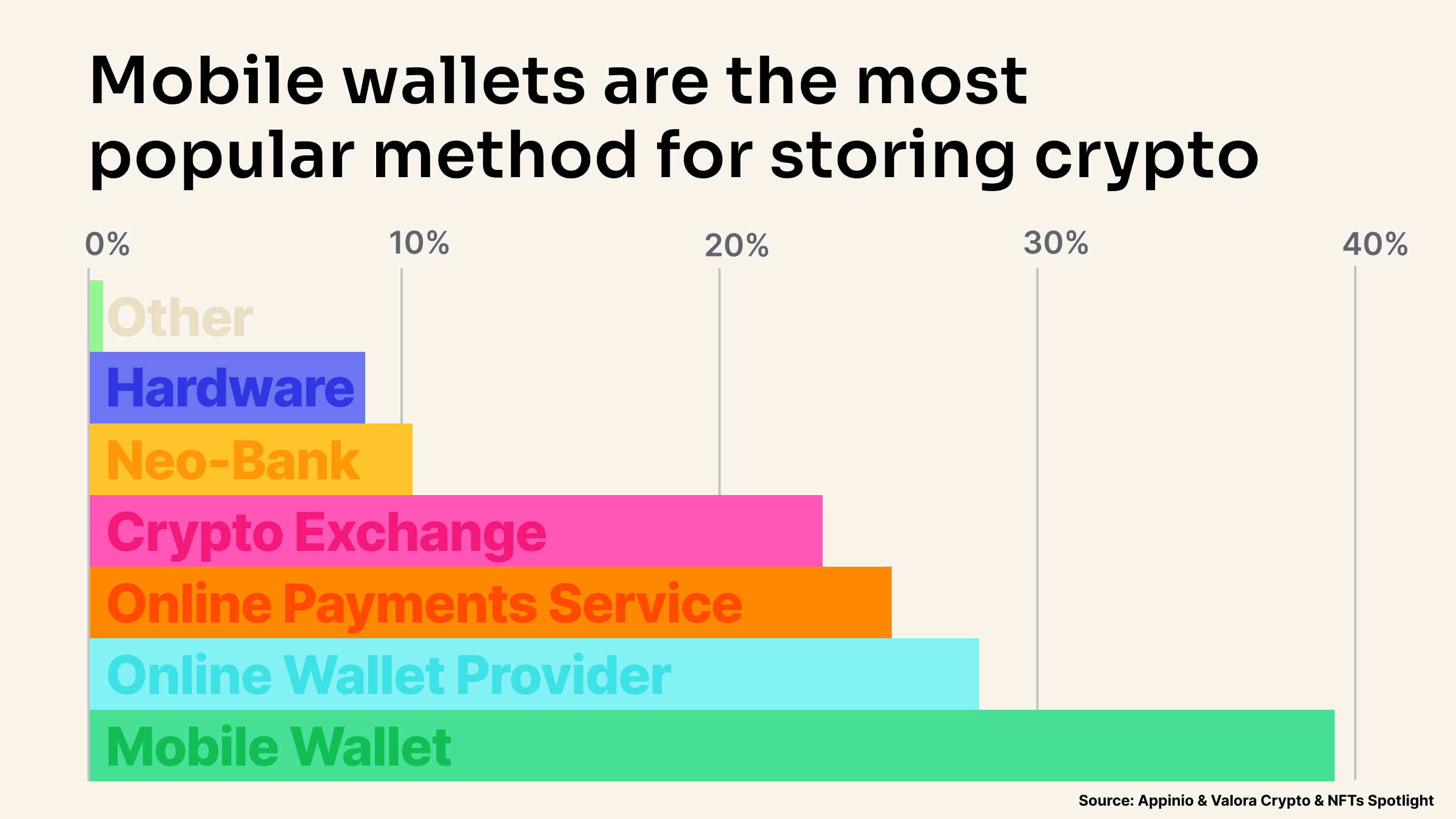 Mobile wallets are the most popular method for storing crypto

0%
10%
20%
30%
40%

Other
Hardware
Neo-Bank
Crypto Exchange
Online Payments Service
Online Wallet Provider
Mobile Wallet

Source: Appinio & Valora Crypto & NFTs Spotlight